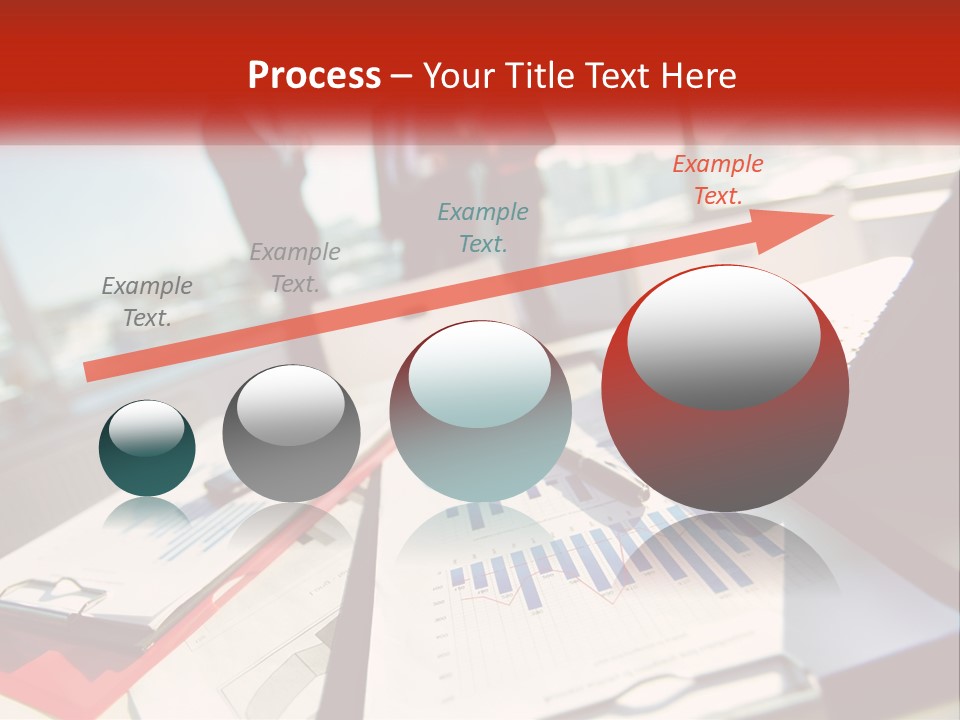 Process – Your Title Text Here

Example Text.

Example Text.

Example Text.

Example Text.